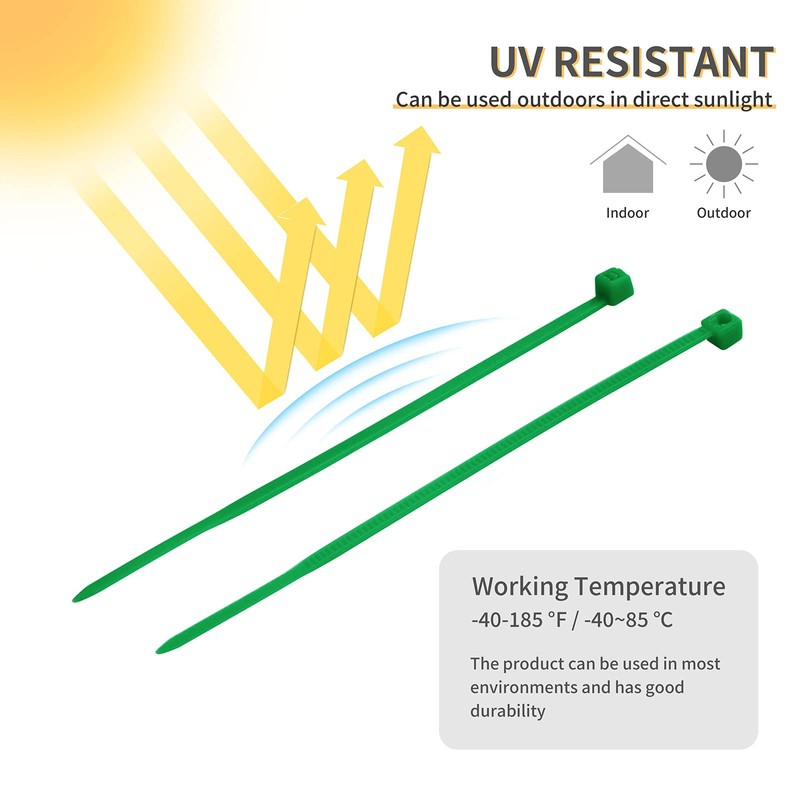 UV RESISTANT
Can be used outdoors in direct sunlight

Indoor
Outdoor

Working Temperature
-40-185 °F / -40~85 °C

The product can be used in most environments and has good durability